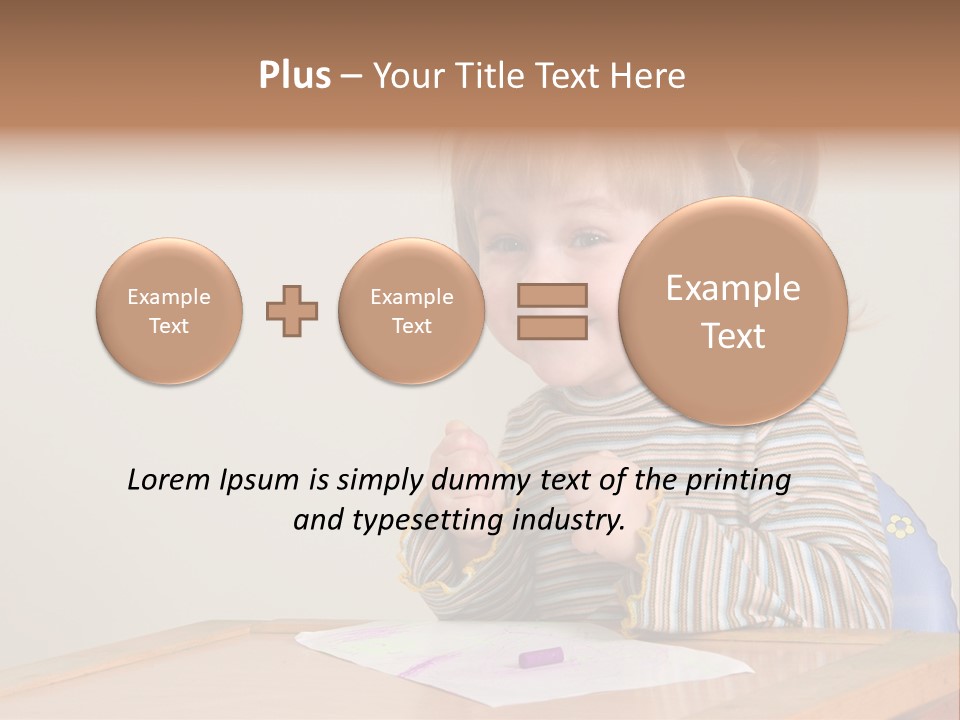 Plus – Your Title Text Here

Example Text

Example Text

Example Text

Lorem Ipsum is simply dummy text of the printing and typesetting industry.